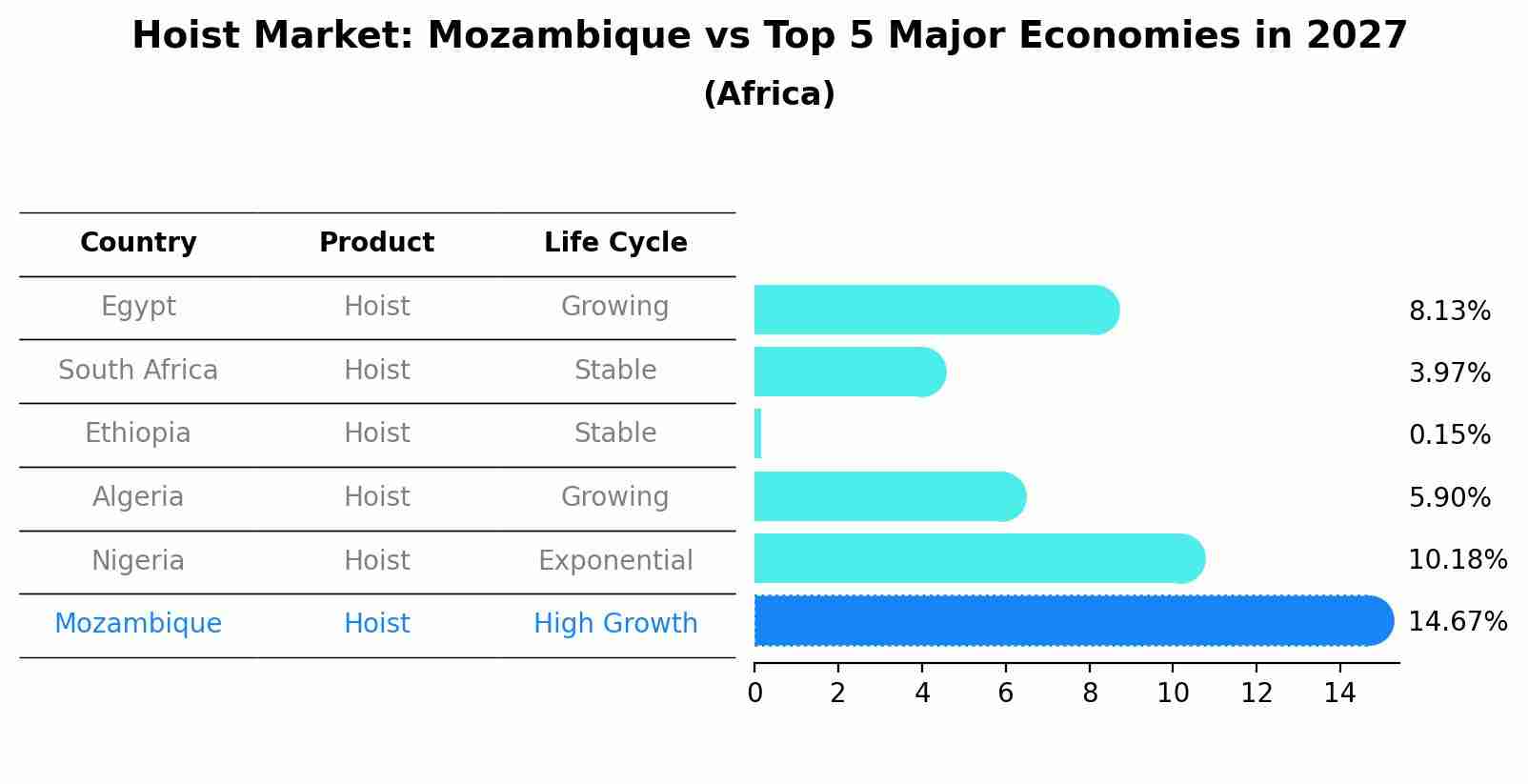 Hoist Market: Mozambique vs Top 5 Major Economies in 2027
(Africa)

| Country | Product | Life Cycle |
|---|---|---|
| Egypt | Hoist | Growing |
| South Africa | Hoist | Stable |
| Ethiopia | Hoist | Stable |
| Algeria | Hoist | Growing |
| Nigeria | Hoist | Exponential |
| Mozambique | Hoist | High Growth |

8.13%
3.97%
0.15%
5.90%
10.18%
14.67%

0 2 4 6 8 10 12 14